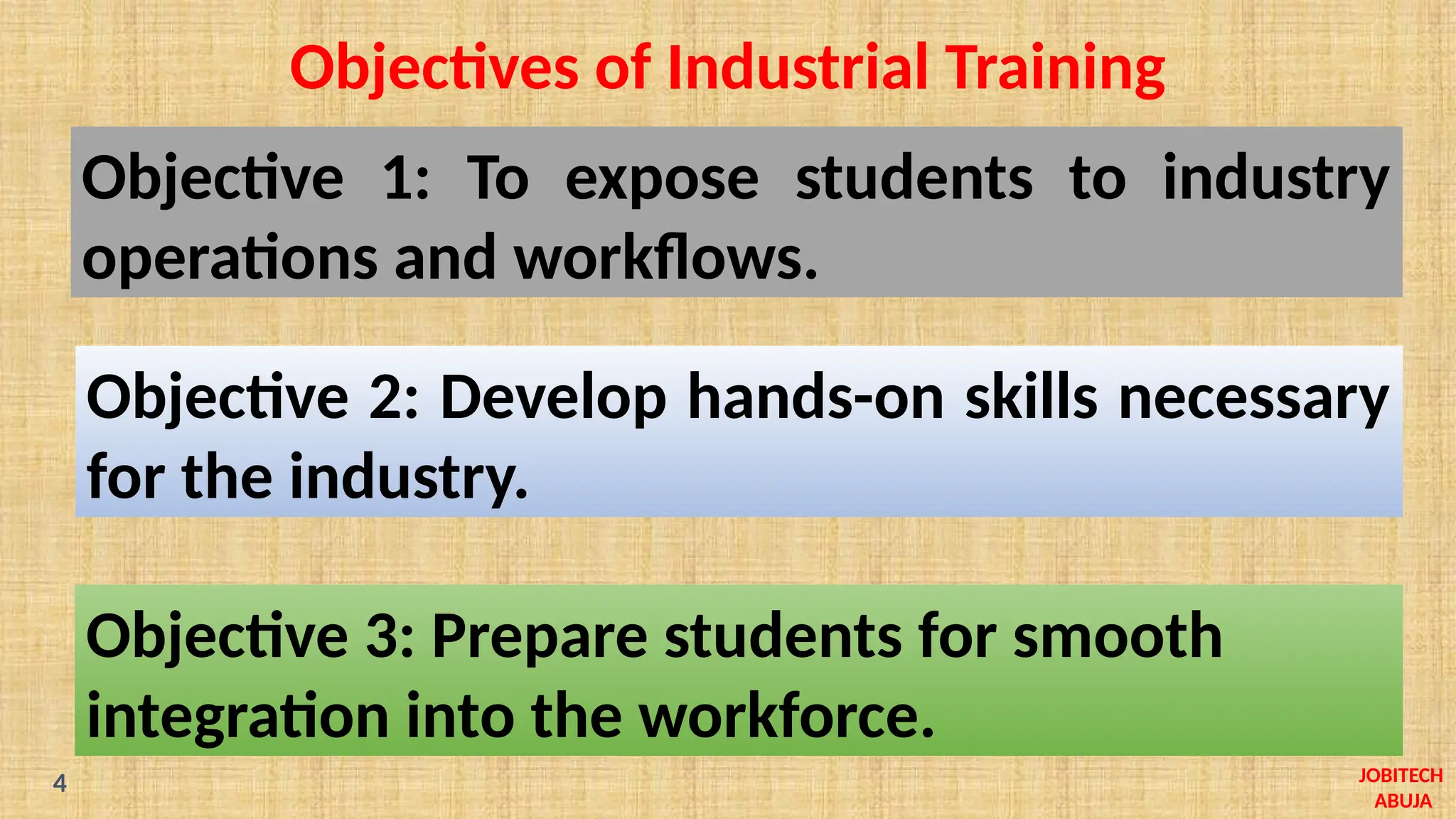 Objectives of Industrial Training

Objective 1: To expose students to industry operations and workflows.

Objective 2: Develop hands-on skills necessary for the industry.

Objective 3: Prepare students for smooth integration into the workforce.

4

JOBITECH
ABUJA